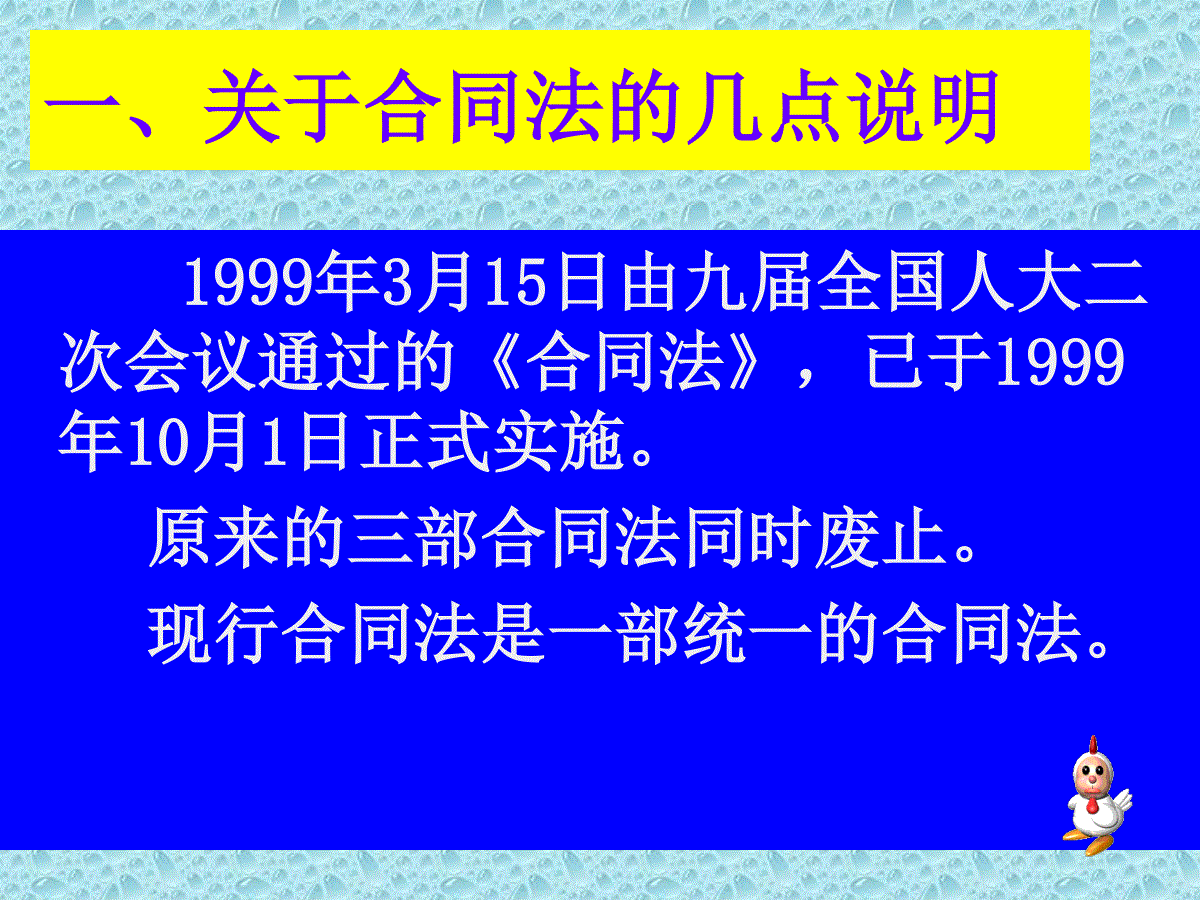 一、关于合同法的几点说明

1999年3月15日由九届全国人大二次会议通过的《合同法》，已于1999年10月1日正式实施。

原来的三部合同法同时废止。

现行合同法是一部统一的合同法。